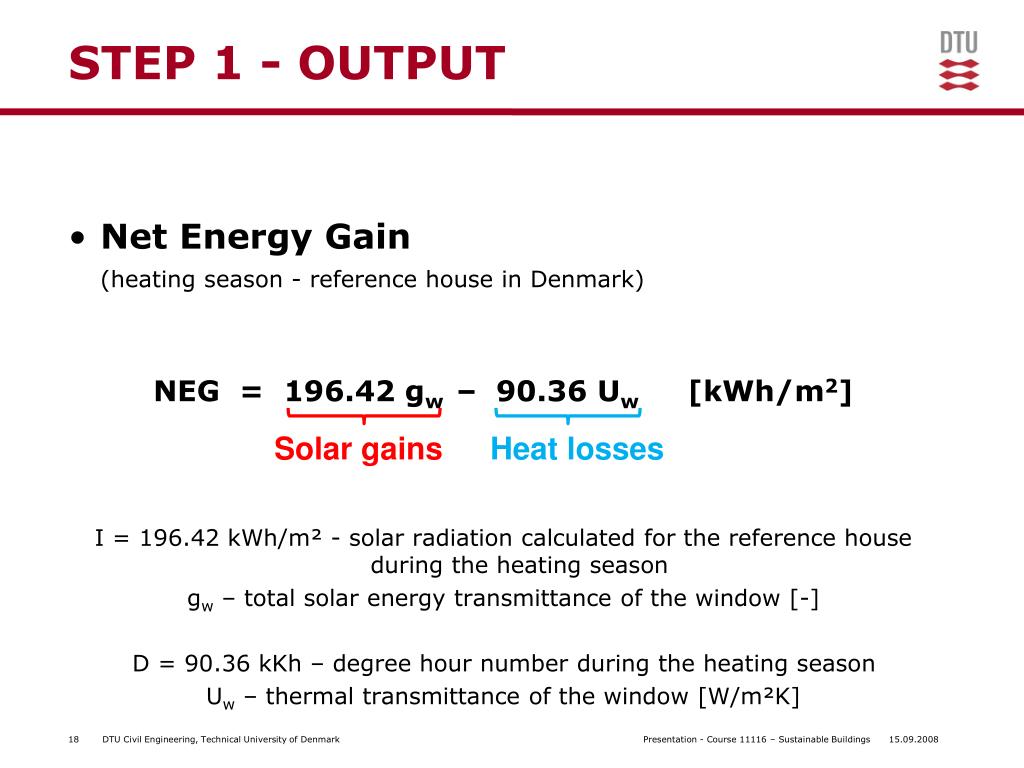 STEP 1 - OUTPUT

DTU

• Net Energy Gain
(heating season - reference house in Denmark)

NEG = 196.42 $g_w$ – 90.36 $U_w$ [kWh/m²]

Solar gains Heat losses

I = 196.42 kWh/m² - solar radiation calculated for the reference house during the heating season
$g_w$ – total solar energy transmittance of the window [-]

D = 90.36 kKh – degree hour number during the heating season
$U_w$ – thermal transmittance of the window [W/m²K]

18 DTU Civil Engineering, Technical University of Denmark Presentation - Course 11116 – Sustainable Buildings 15.09.2008